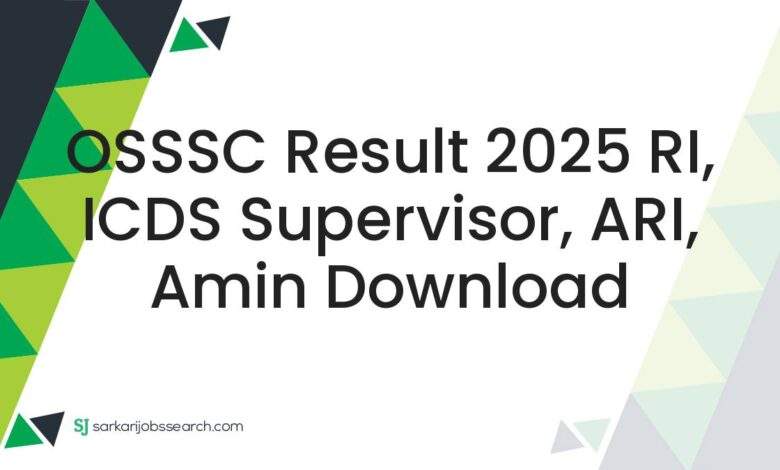 OSSSC Result 2025 RI, ICDS Supervisor, ARI, Amin Download

SJ sarkarijobssearch.com